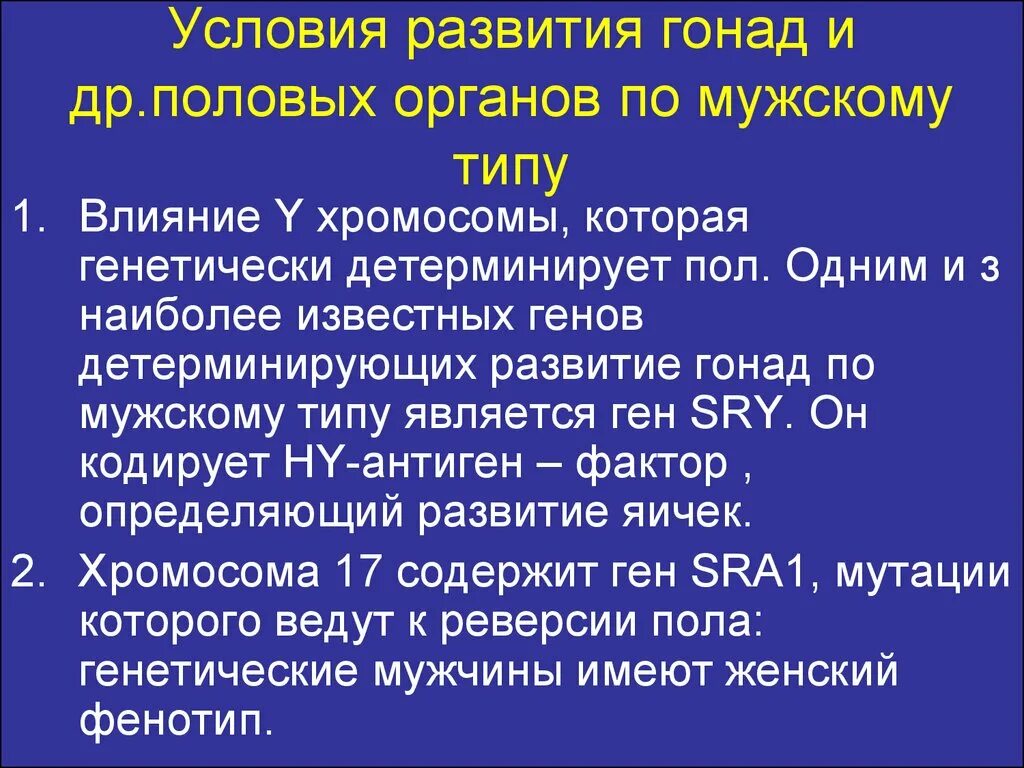 Условия развития гонад и др.половых органов по мужскому типу

1. Влияние Y хромосомы, которая генетически детерминирует пол. Одним и з наиболее известных генов детерминирующих развитие гонад по мужскому типу является ген SRY. Он кодирует HY-антиген – фактор , определяющий развитие яичек.

2. Хромосома 17 содержит ген SRA1, мутации которого ведут к реверсии пола: генетические мужчины имеют женский фенотип.